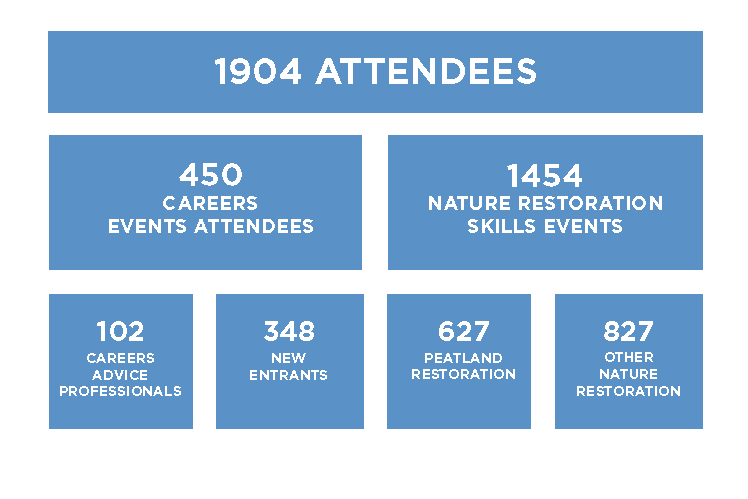 1904 ATTENDEES

450
CAREERS EVENTS ATTENDEES

1454
NATURE RESTORATION SKILLS EVENTS

102
CAREERS ADVICE PROFESSIONALS

348
NEW ENTRANTS

627
PEATLAND RESTORATION

827
OTHER NATURE RESTORATION